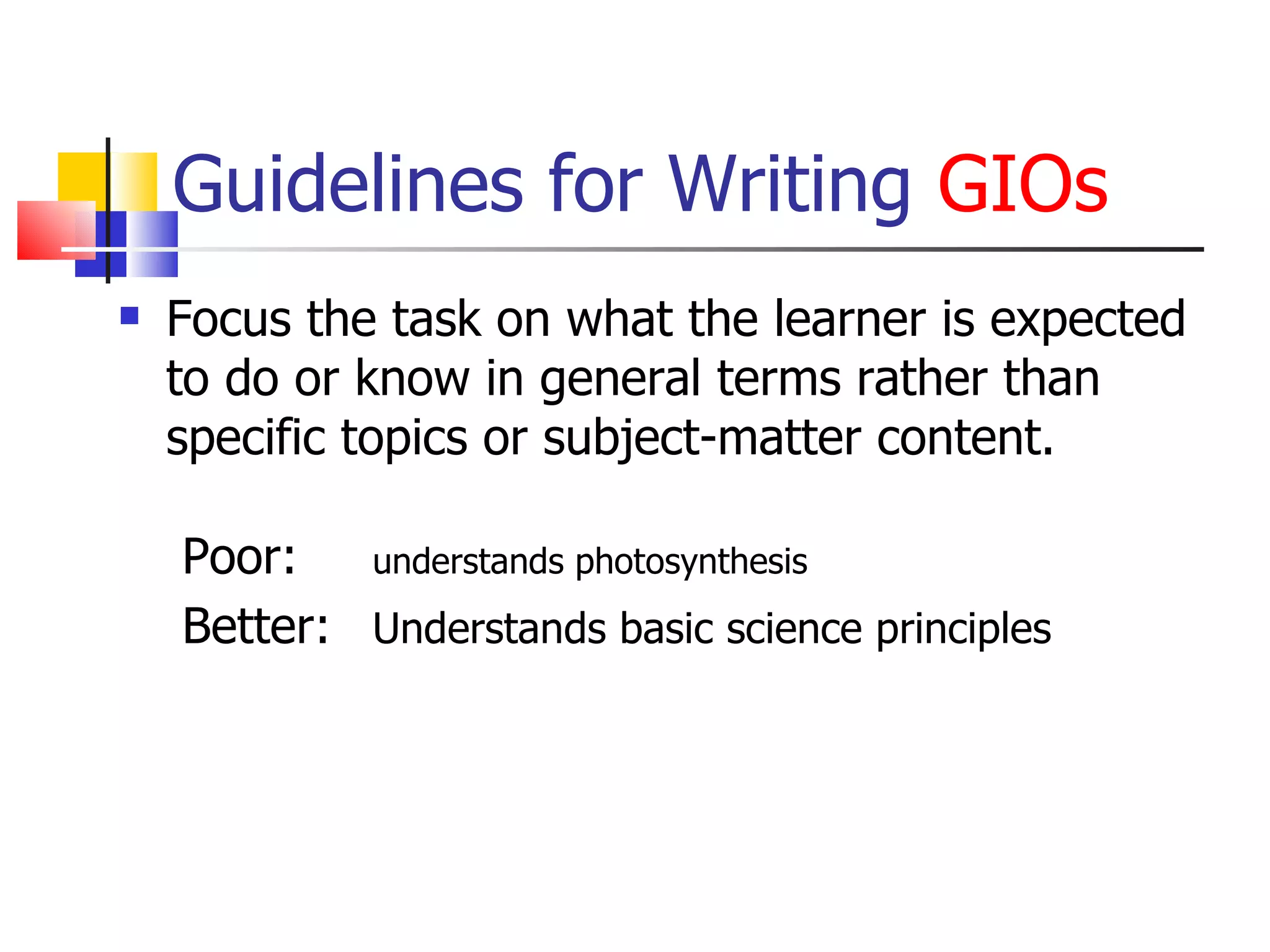 Guidelines for Writing GIOs

Focus the task on what the learner is expected to do or know in general terms rather than specific topics or subject-matter content.

Poor: understands photosynthesis

Better: Understands basic science principles